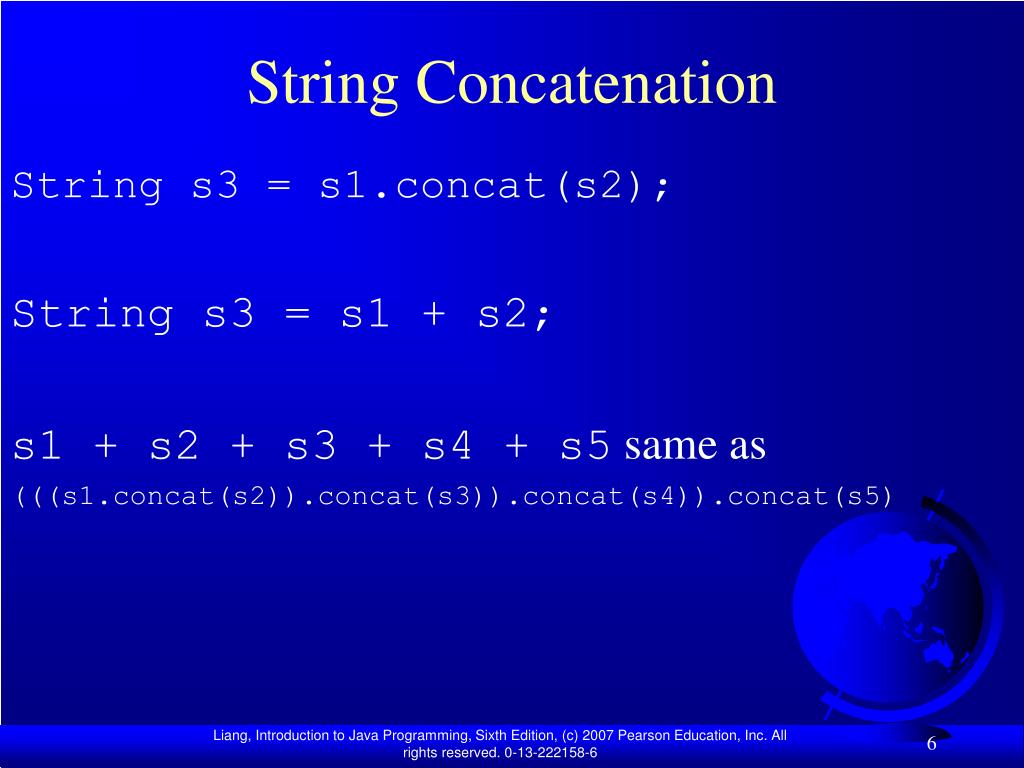 String Concatenation

String s3 = s1.concat(s2);

String s3 = s1 + s2;

s1 + s2 + s3 + s4 + s5 same as

(((s1.concat(s2)).concat(s3)).concat(s4)).concat(s5)

Liang, Introduction to Java Programming, Sixth Edition, (c) 2007 Pearson Education, Inc. All rights reserved. 0-13-222158-6

6